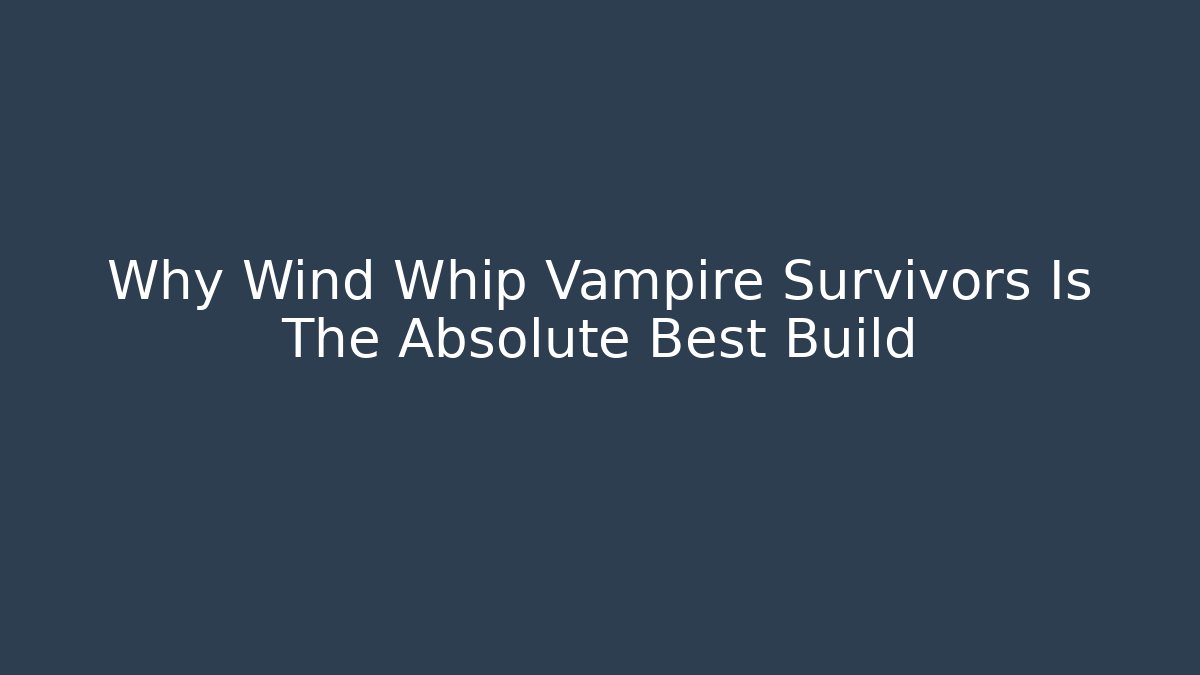 Why Wind Whip Vampire Survivors Is The Absolute Best Build